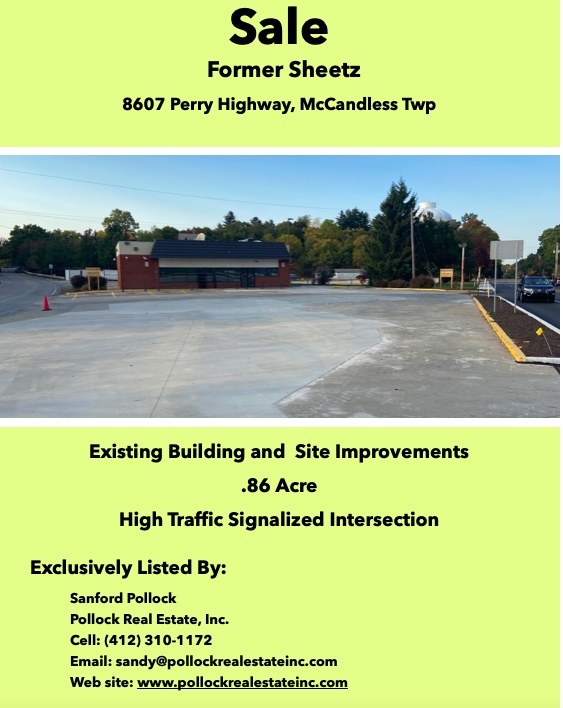 Sale

Former Sheetz

8607 Perry Highway, McCandless Twp

Existing Building and Site Improvements

.86 Acre

High Traffic Signalized Intersection

Exclusively Listed By:

Sanford Pollock
Pollock Real Estate, Inc.
Cell: (412) 310-1172
Email: sandy@pollockrealestateinc.com
Web site: www.pollockrealestateinc.com